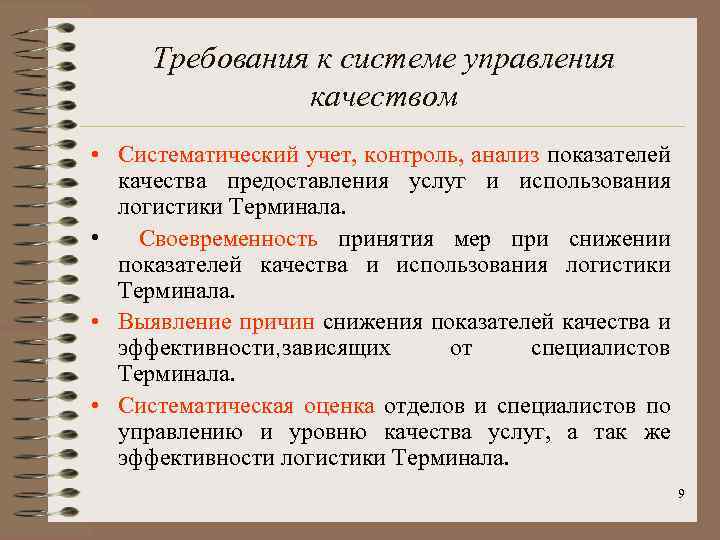 Требования к системе управления качеством

• Систематический учет, контроль, анализ показателей качества предоставления услуг и использования логистики Терминала.

• Своевременность принятия мер при снижении показателей качества и использования логистики Терминала.

• Выявление причин снижения показателей качества и эффективности,зависящих от специалистов Терминала.

• Систематическая оценка отделов и специалистов по управлению и уровню качества услуг, а так же эффективности логистики Терминала.

9